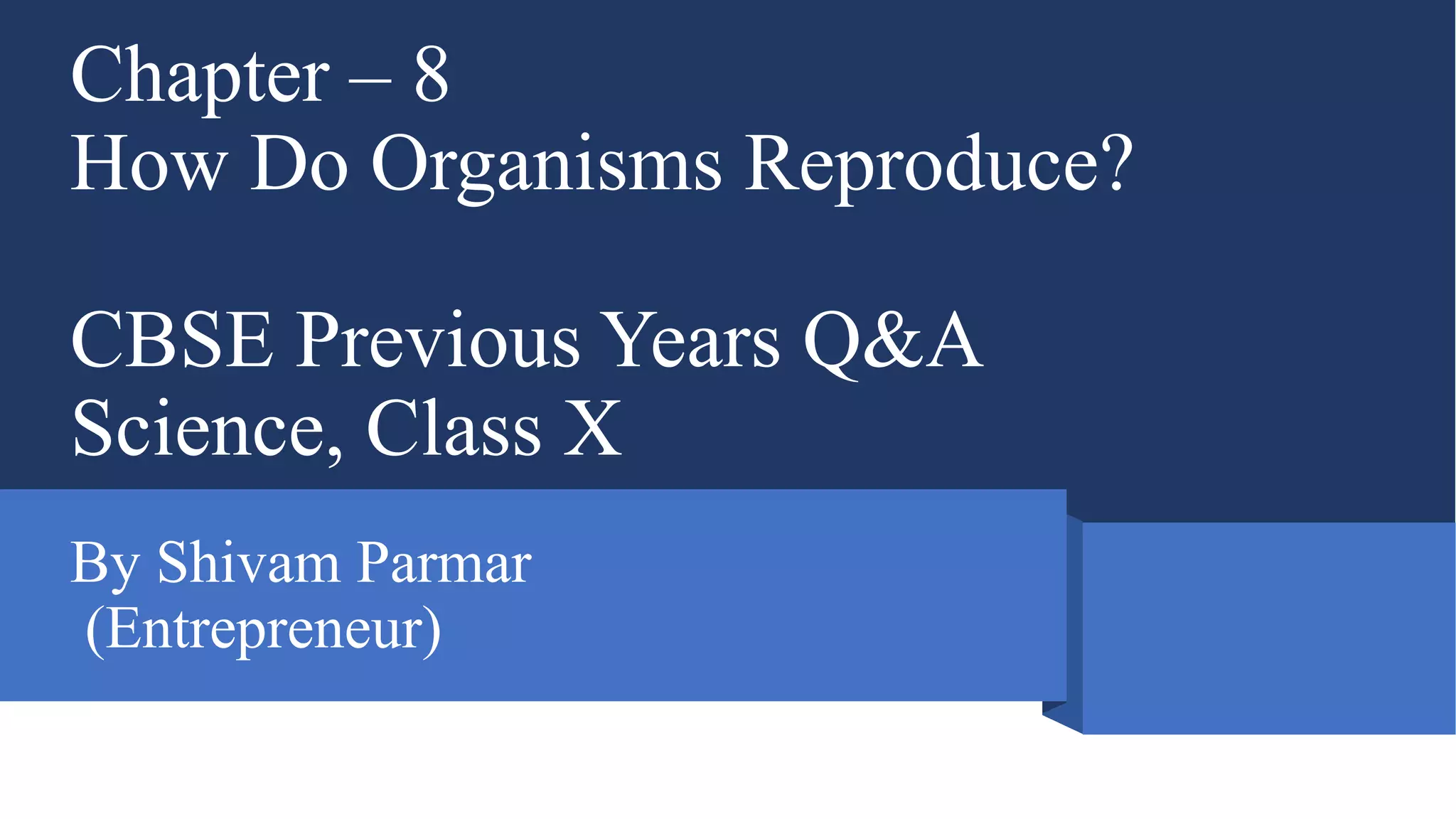 Chapter – 8
How Do Organisms Reproduce?

CBSE Previous Years Q&A
Science, Class X

By Shivam Parmar
(Entrepreneur)